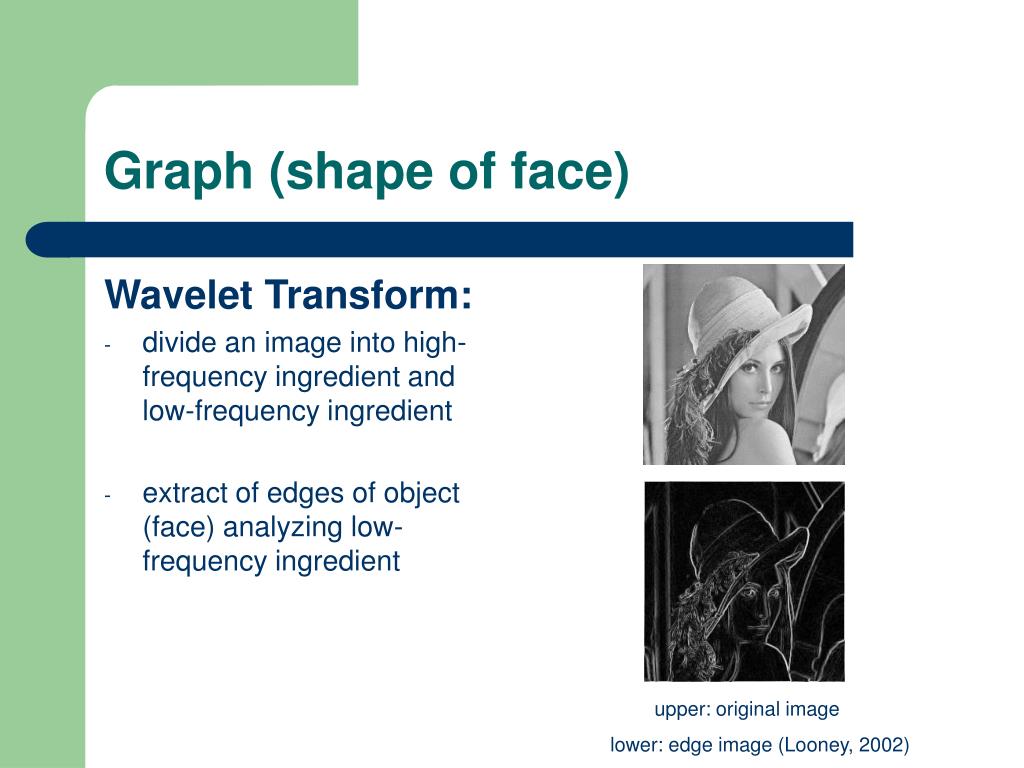 Graph (shape of face)

Wavelet Transform:

- divide an image into high-frequency ingredient and low-frequency ingredient

- extract of edges of object (face) analyzing low-frequency ingredient

upper: original image

lower: edge image (Looney, 2002)